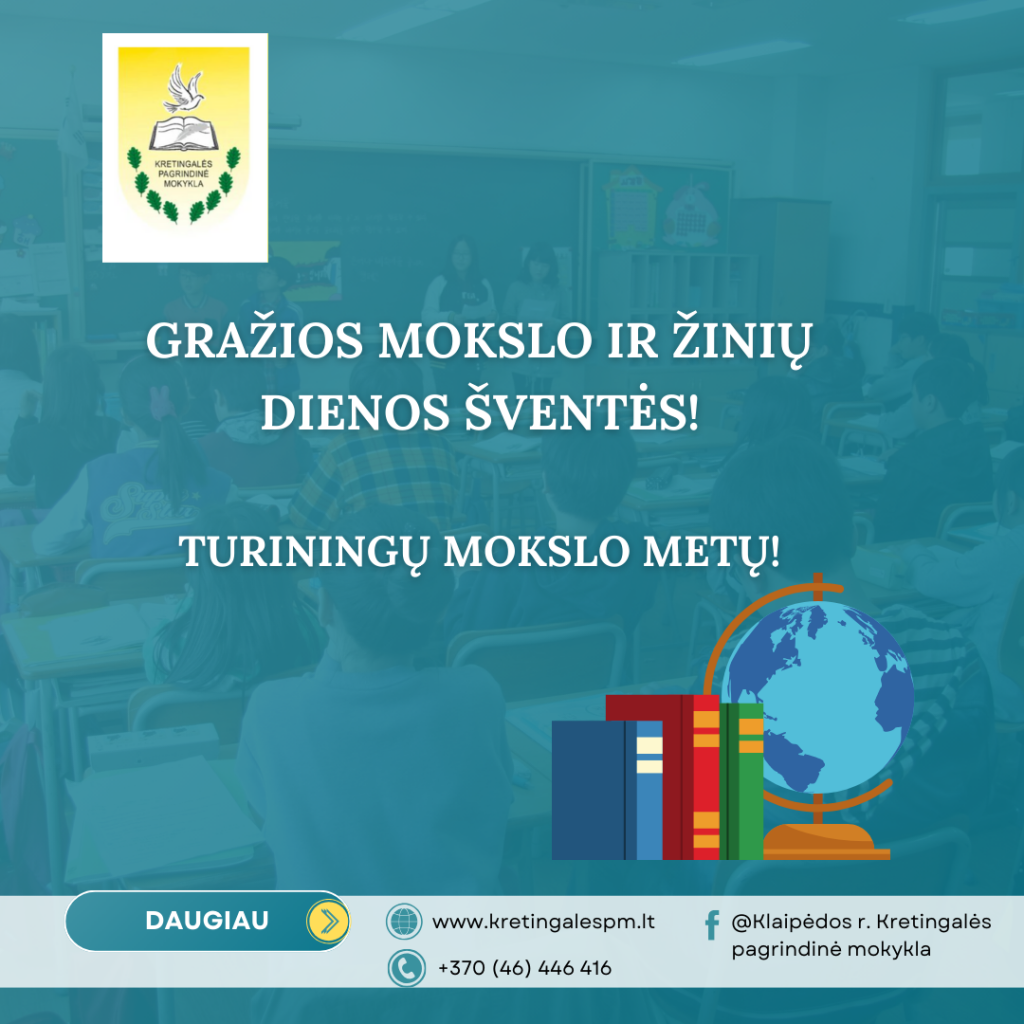 KRETINGALĖS PAGRINDINĖ MOKYKLA

GRAŽIOS MOKSLO IR ŽINIŲ DIENOS ŠVENTĖS!

TURININGŲ MOKSLO METŲ!

DAUGIAU

www.kretingalespm.lt

+370 (46) 446 416

@Klaipėdos r. Kretingalės pagrindinė mokykla